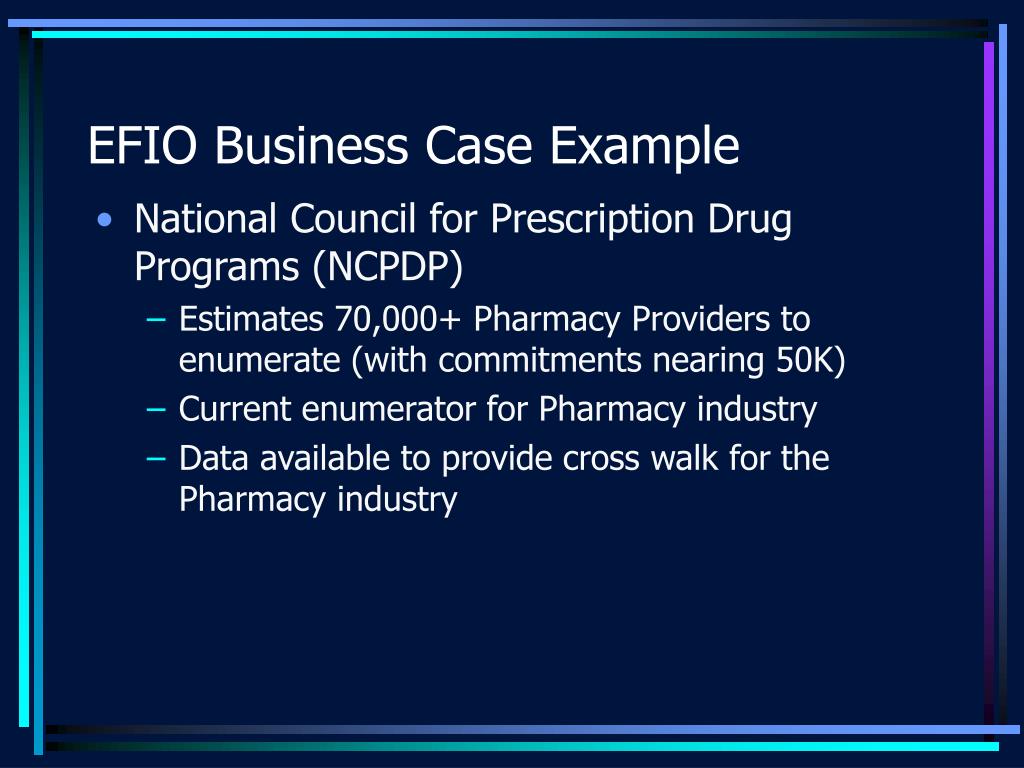 EFIO Business Case Example

• National Council for Prescription Drug Programs (NCPDP)
  – Estimates 70,000+ Pharmacy Providers to enumerate (with commitments nearing 50K)
  – Current enumerator for Pharmacy industry
  – Data available to provide cross walk for the Pharmacy industry